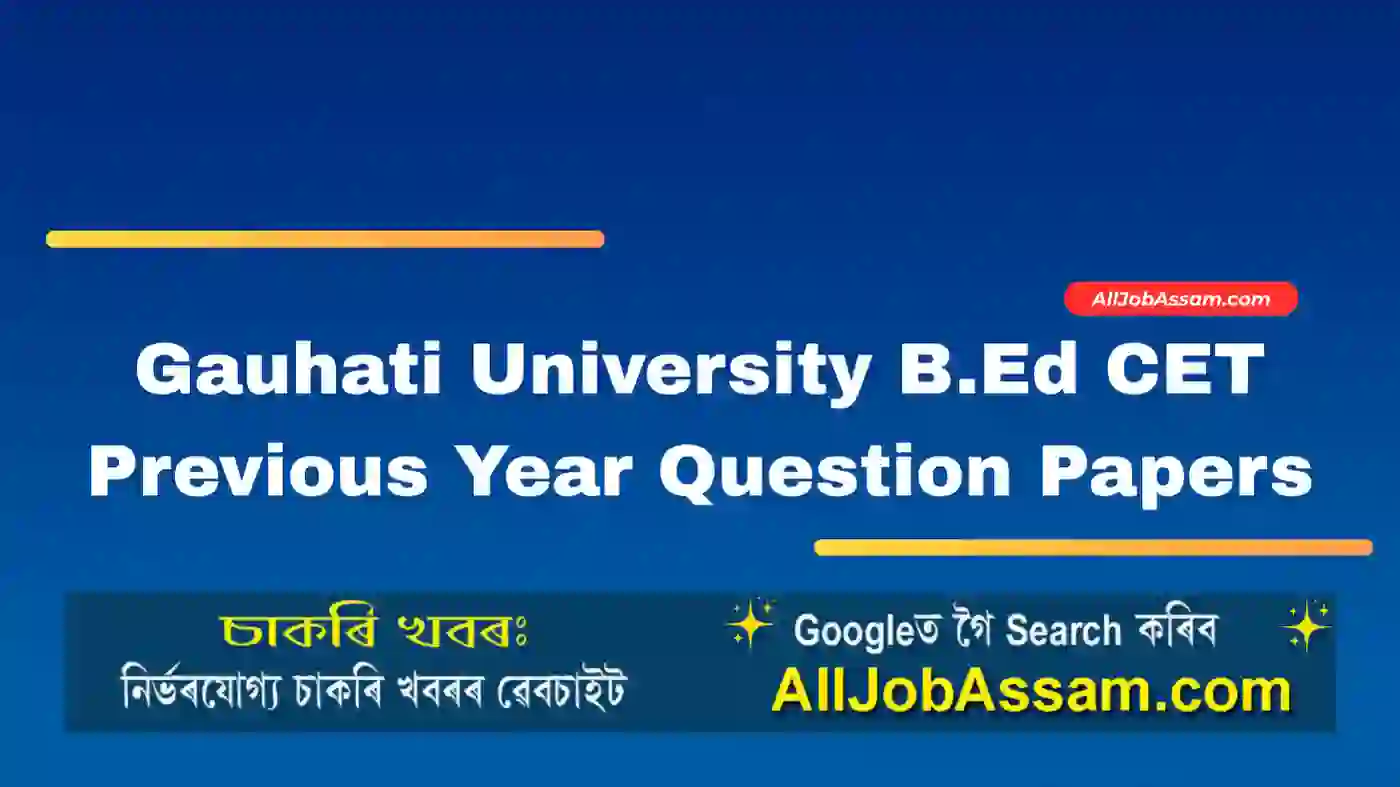 AllJobAssam.com

Gauhati University B.Ed CET Previous Year Question Papers

চাকৰি খবৰঃ
নিৰ্ভৰযোগ্য চাকৰি খবৰৰ ৱেবচাইট

Googleত গৈ Search কৰিব
AllJobAssam.com